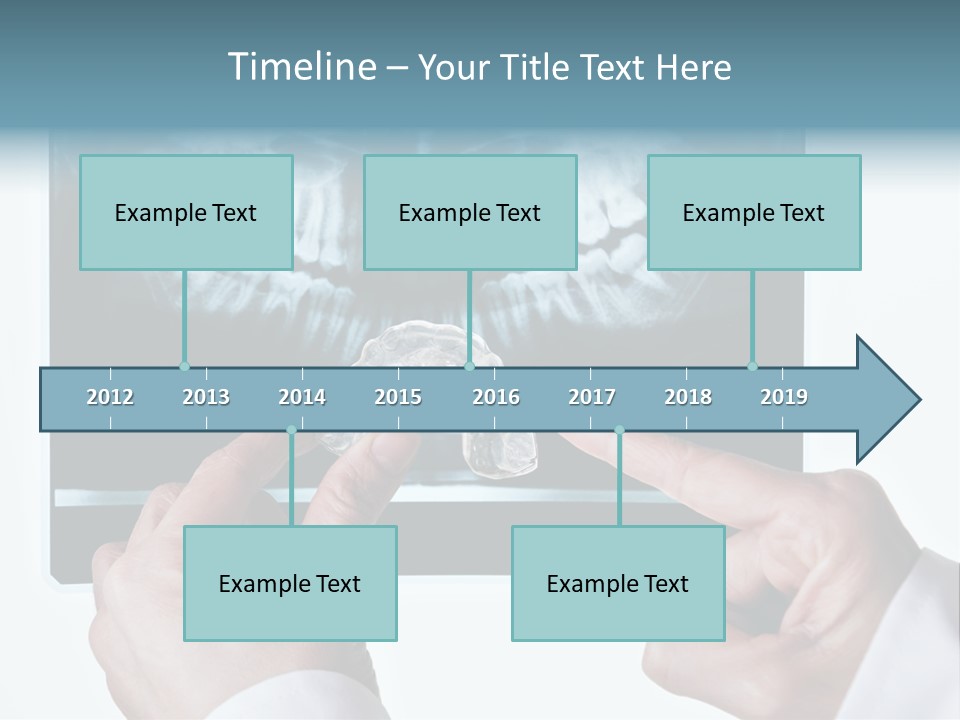 Timeline – Your Title Text Here

Example Text

Example Text

Example Text

2012 2013 2014 2015 2016 2017 2018 2019

Example Text

Example Text